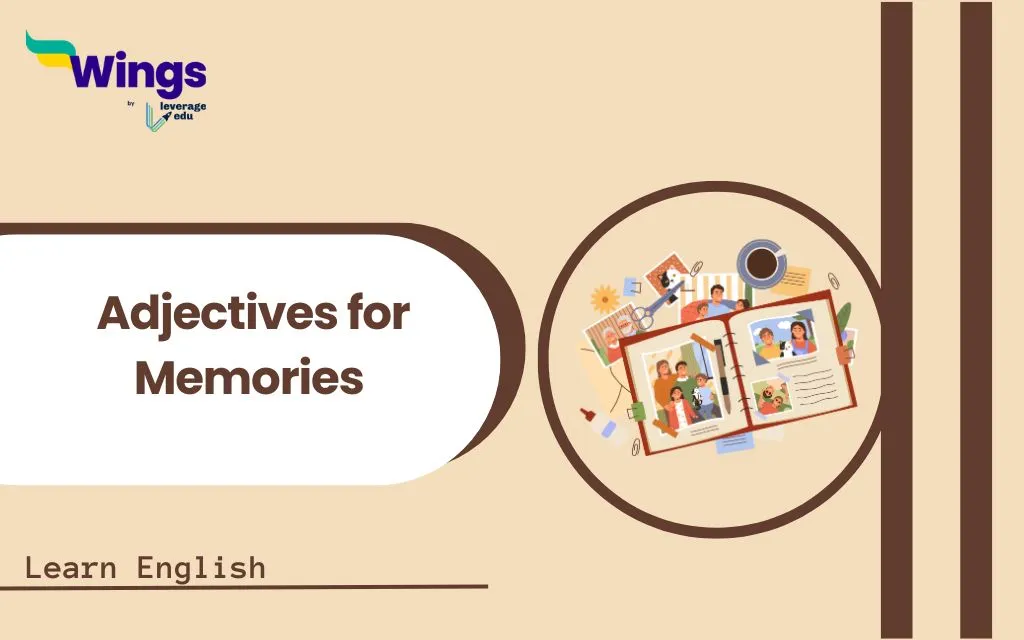 Wings
by leverage edu

Adjectives for Memories

Learn English